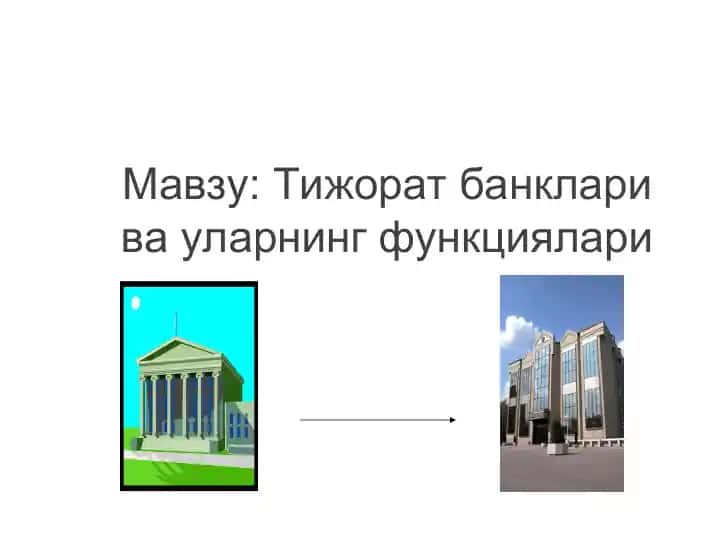 Мавзу: Тижорат банклари ва уларнинг функциялари